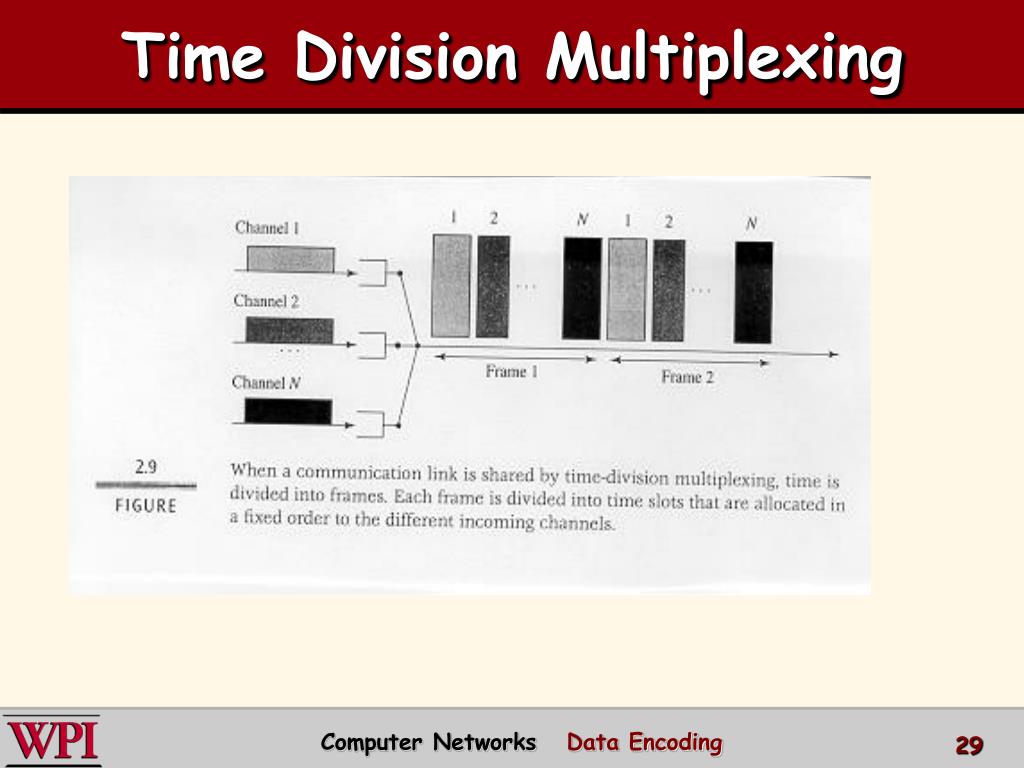 Time Division Multiplexing

Channel 1

Channel 2

...

Channel $N$

1 2 ... $N$ 1 2 ... $N$

Frame 1

Frame 2

2.9

FIGURE

When a communication link is shared by time-division multiplexing, time is divided into frames. Each frame is divided into time slots that are allocated in a fixed order to the different incoming channels.

WPI

Computer Networks Data Encoding

29